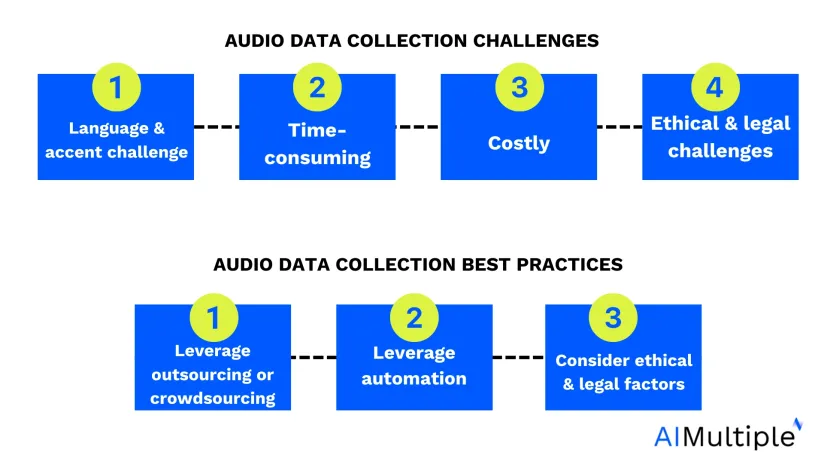 AUDIO DATA COLLECTION CHALLENGES

1
Language & accent challenge

2
Time-consuming

3
Costly

4
Ethical & legal challenges

AUDIO DATA COLLECTION BEST PRACTICES

1
Leverage outsourcing or crowdsourcing

2
Leverage automation

3
Consider ethical & legal factors

AIMultiple